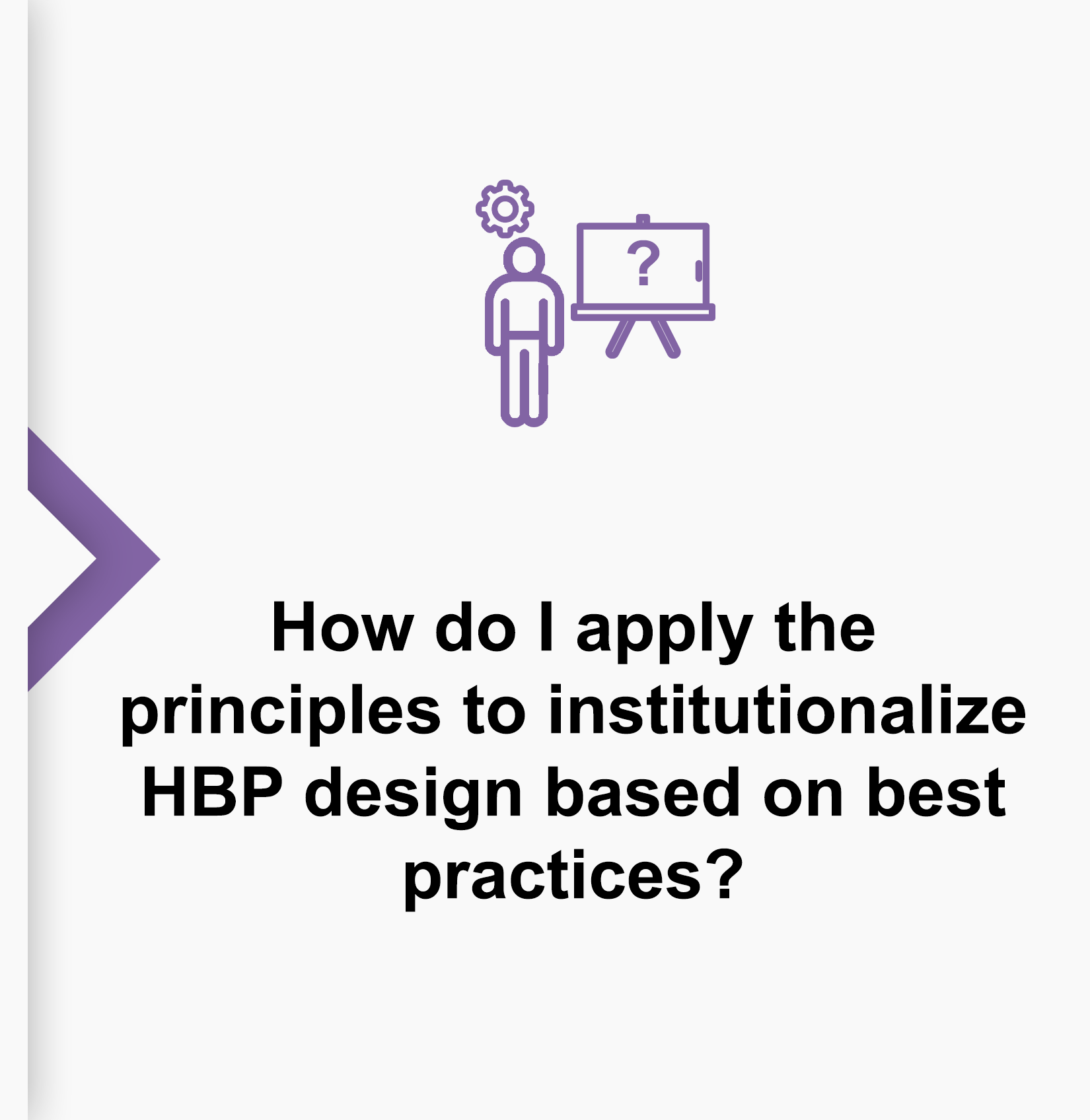 ?

How do I apply the principles to institutionalize HBP design based on best practices?